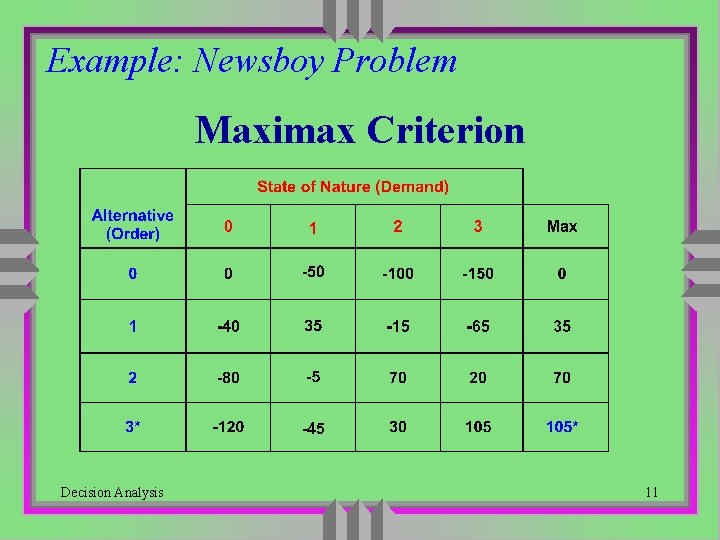 Example: Newsboy Problem

Maximax Criterion

| Alternative (Order) | State of Nature (Demand) | | | | |
|---|---|---|---|---|---|
| | 0 | 1 | 2 | 3 | Max |
| 0 | 0 | -50 | -100 | -150 | 0 |
| 1 | -40 | 35 | -15 | -65 | 35 |
| 2 | -80 | -5 | 70 | 20 | 70 |
| 3* | -120 | -45 | 30 | 105 | 105* |

Decision Analysis

11